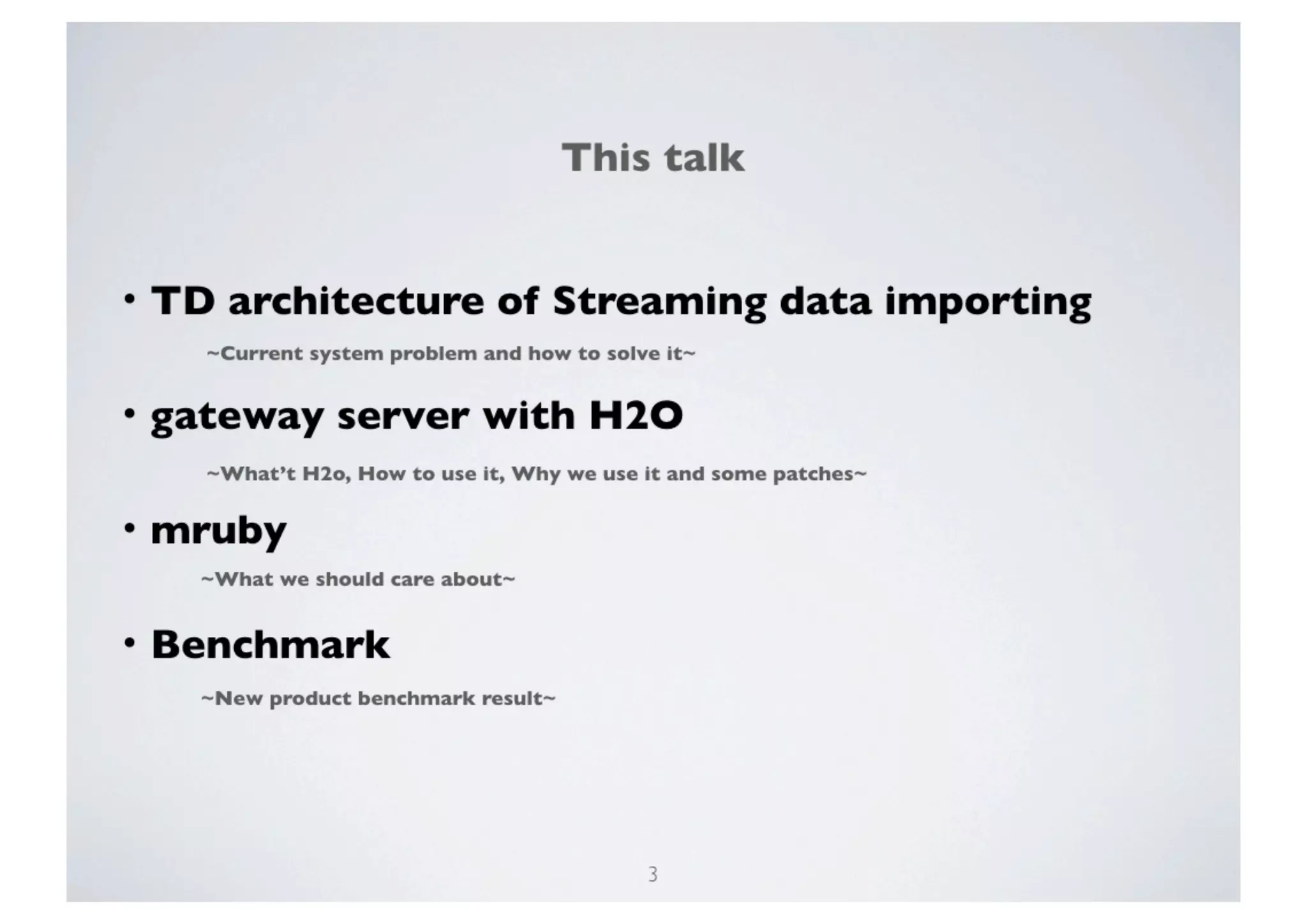 This talk

• TD architecture of Streaming data importing

~Current system problem and how to solve it~

• gateway server with H2O

~What't H2o, How to use it, Why we use it and some patches~

• mruby

~What we should care about~

• Benchmark

~New product benchmark result~

3